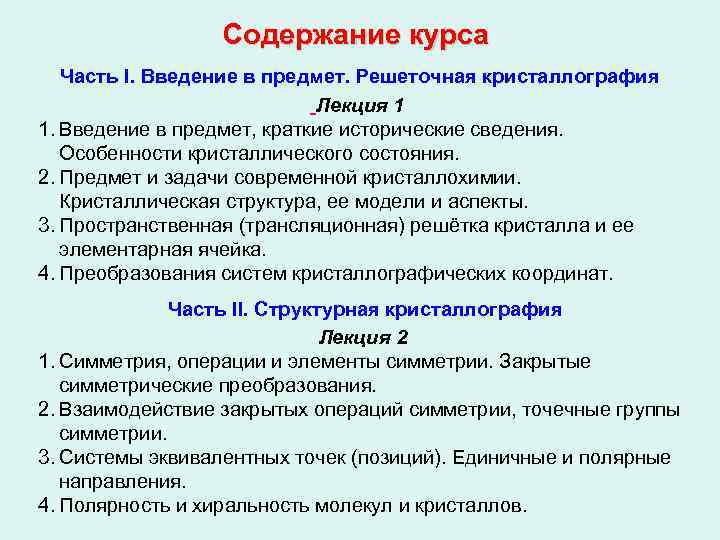 Содержание курса

Часть I. Введение в предмет. Решеточная кристаллография

Лекция 1

1. Введение в предмет, краткие исторические сведения. Особенности кристаллического состояния.
2. Предмет и задачи современной кристаллохимии. Кристаллическая структура, ее модели и аспекты.
3. Пространственная (трансляционная) решётка кристалла и ее элементарная ячейка.
4. Преобразования систем кристаллографических координат.

Часть II. Структурная кристаллография

Лекция 2

1. Симметрия, операции и элементы симметрии. Закрытые симметрические преобразования.
2. Взаимодействие закрытых операций симметрии, точечные группы симметрии.
3. Системы эквивалентных точек (позиций). Единичные и полярные направления.
4. Полярность и хиральность молекул и кристаллов.